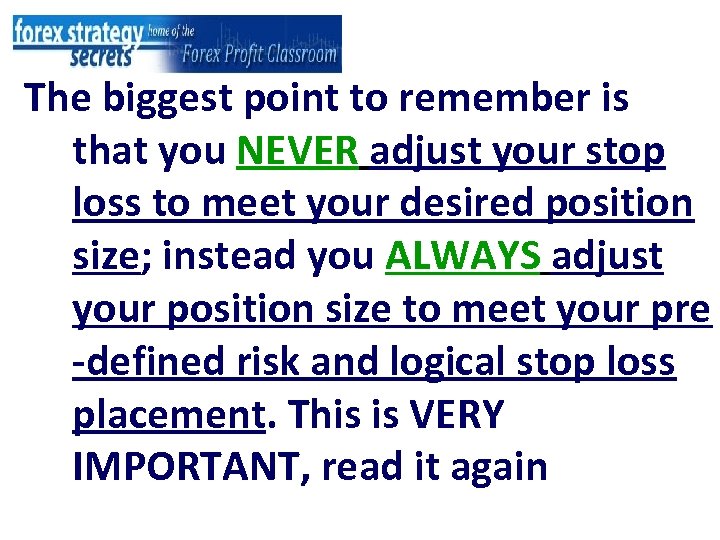 forex strategy secrets home of the Forex Profit Classroom

The biggest point to remember is that you NEVER adjust your stop loss to meet your desired position size; instead you ALWAYS adjust your position size to meet your pre-defined risk and logical stop loss placement. This is VERY IMPORTANT, read it again